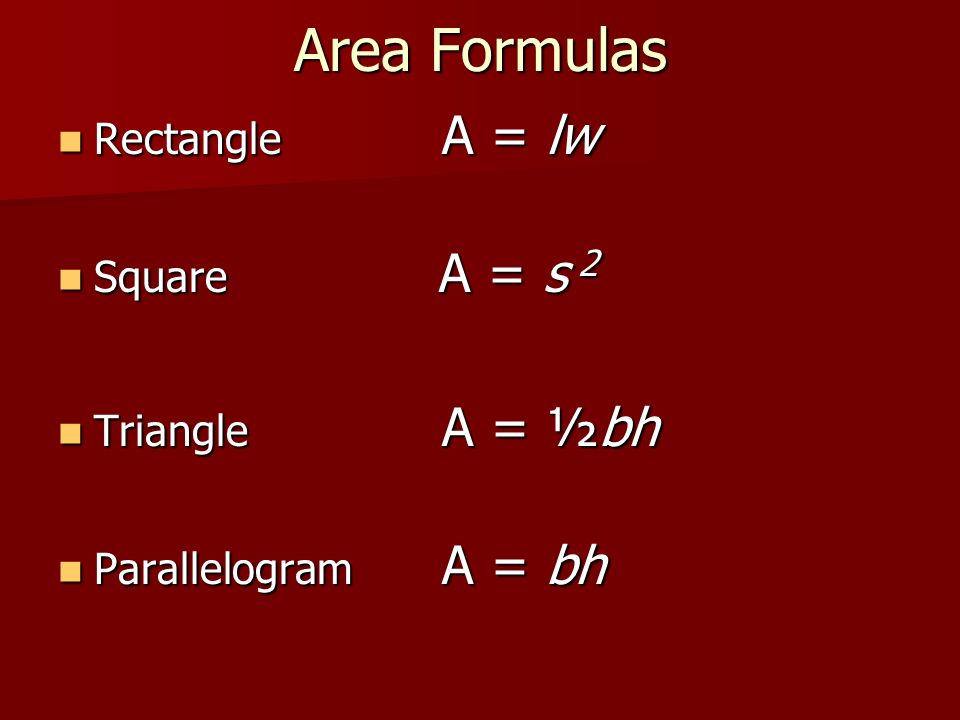 Area Formulas

Rectangle $A = lw$

Square $A = s^2$

Triangle $A = \frac{1}{2}bh$

Parallelogram $A = bh$